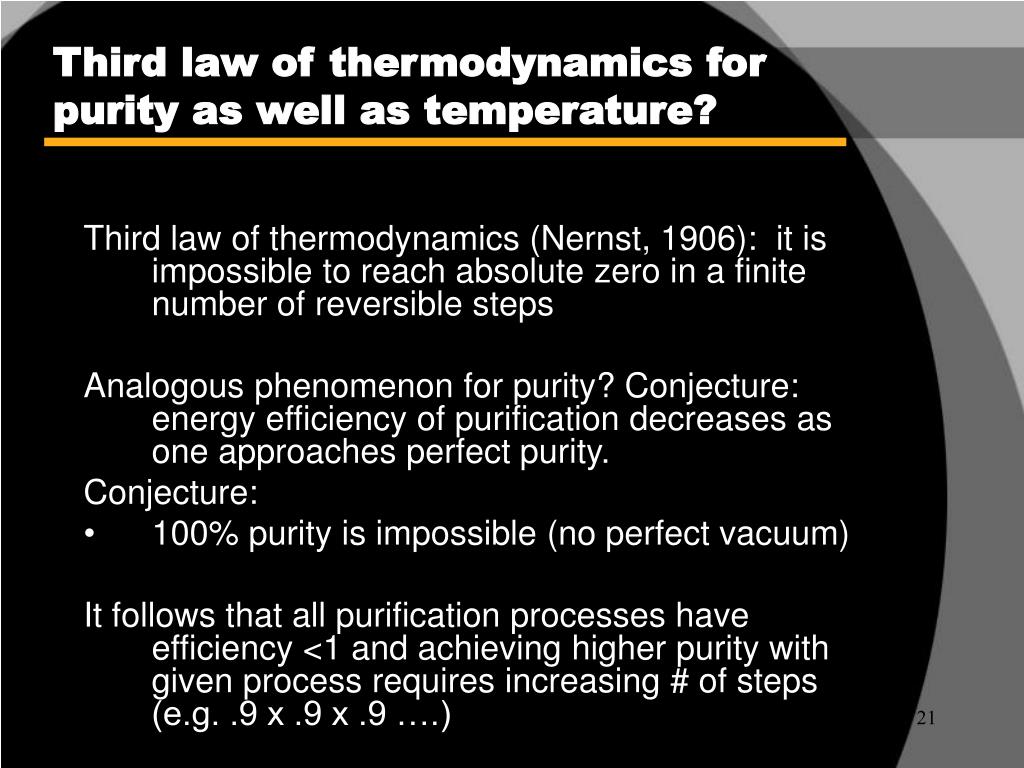 Third law of thermodynamics for purity as well as temperature?

Third law of thermodynamics (Nernst, 1906): it is impossible to reach absolute zero in a finite number of reversible steps

Analogous phenomenon for purity? Conjecture: energy efficiency of purification decreases as one approaches perfect purity.

Conjecture:

• 100% purity is impossible (no perfect vacuum)

It follows that all purification processes have efficiency <1 and achieving higher purity with given process requires increasing # of steps (e.g. .9 x .9 x .9 ….)

21